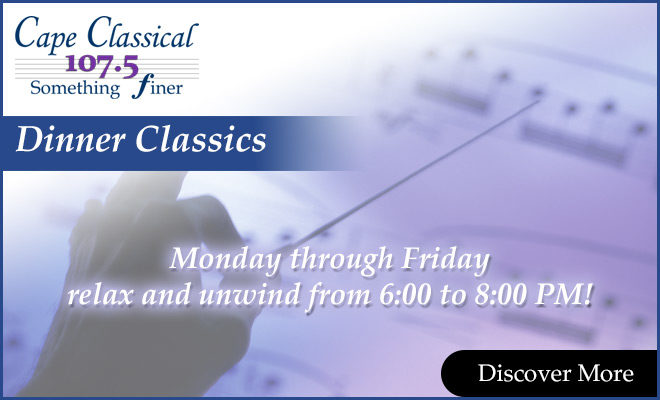 Cape Classical
107.5
Something finer

Dinner Classics

Monday through Friday
relax and unwind from 6:00 to 8:00 PM!

Discover More